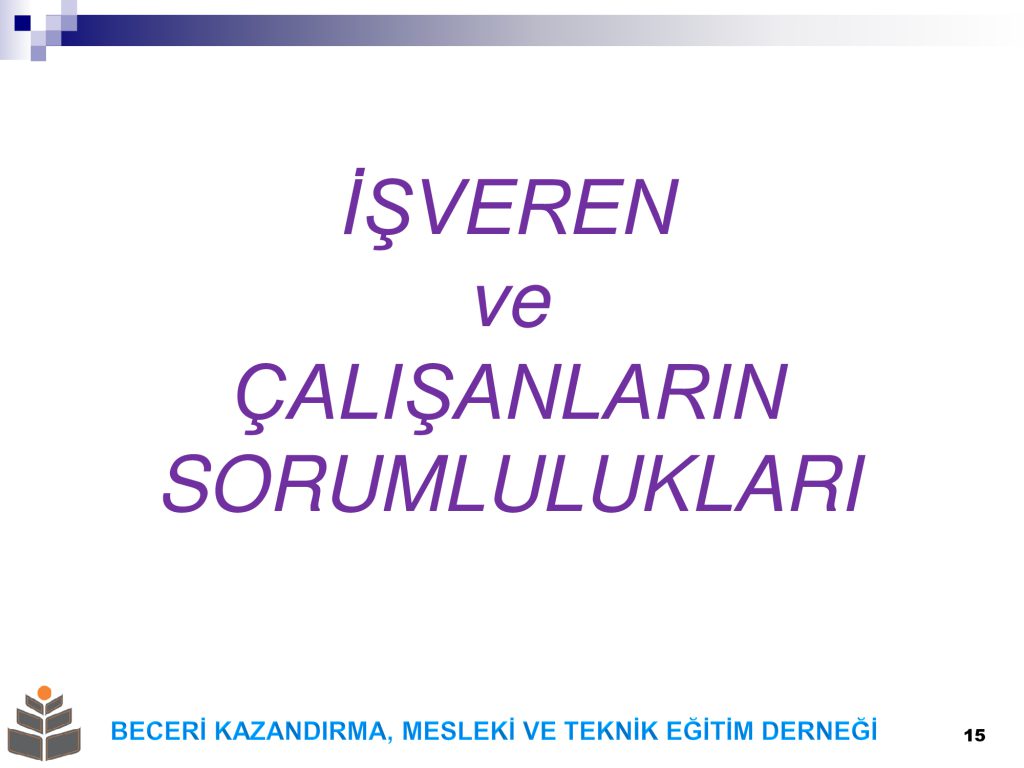 İŞVEREN
ve
ÇALIŞANLARIN
SORUMLULUKLARI

BECERİ KAZANDIRMA, MESLEKİ VE TEKNİK EĞİTİM DERNEĞİ

15